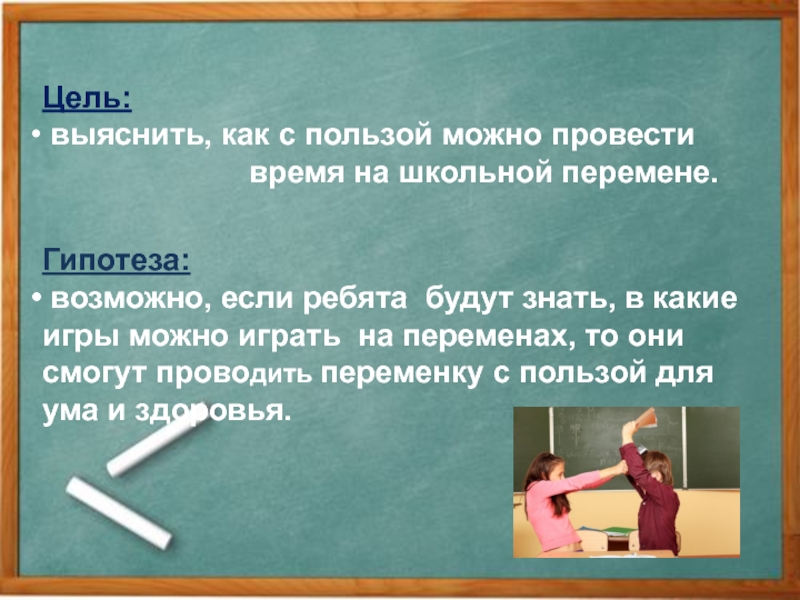 Цель:

• выяснить, как с пользой можно провести время на школьной перемене.

Гипотеза:

• возможно, если ребята будут знать, в какие игры можно играть на переменах, то они смогут проводить переменку с пользой для ума и здоровья.